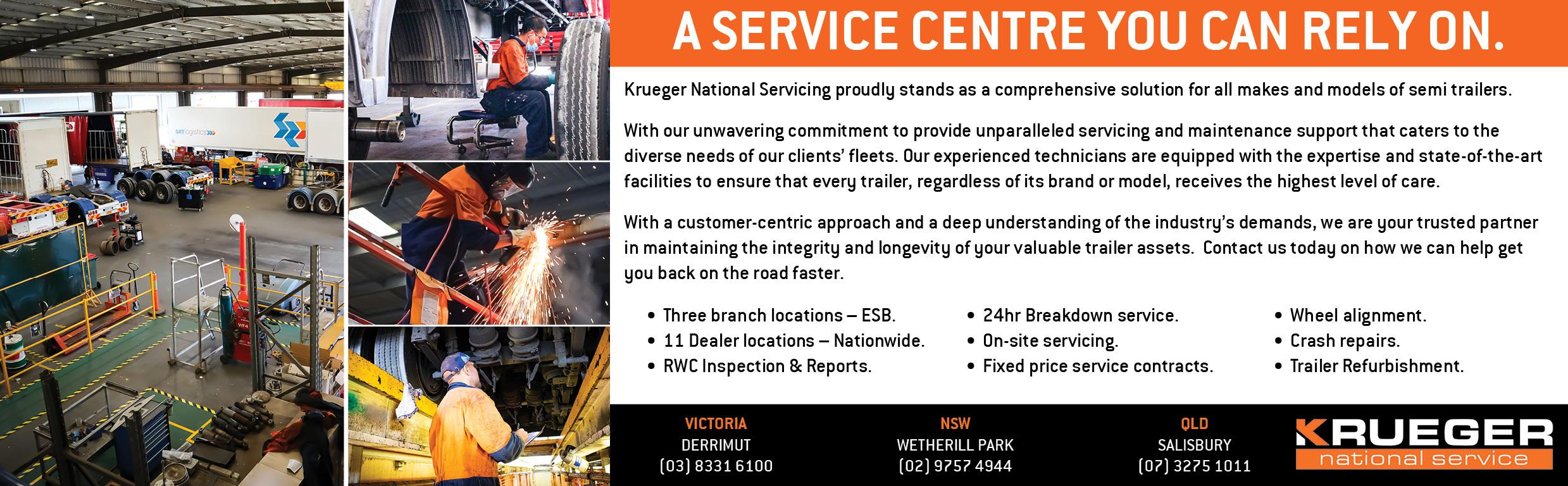 SRT logistics

A SERVICE CENTRE YOU CAN RELY ON.

Krueger National Servicing proudly stands as a comprehensive solution for all makes and models of semi trailers.

With our unwavering commitment to provide unparalleled servicing and maintenance support that caters to the diverse needs of our clients' fleets. Our experienced technicians are equipped with the expertise and state-of-the-art facilities to ensure that every trailer, regardless of its brand or model, receives the highest level of care.

With a customer-centric approach and a deep understanding of the industry's demands, we are your trusted partner in maintaining the integrity and longevity of your valuable trailer assets. Contact us today on how we can help get you back on the road faster.

• Three branch locations – ESB.
• 11 Dealer locations – Nationwide.
• RWC Inspection & Reports.

• 24hr Breakdown service.
• On-site servicing.
• Fixed price service contracts.

• Wheel alignment.
• Crash repairs.
• Trailer Refurbishment.

VICTORIA
DERRIMUT
(03) 8331 6100

NSW
WETHERILL PARK
(02) 9757 4944

QLD
SALISBURY
(07) 3275 1011

KRUEGER
national service